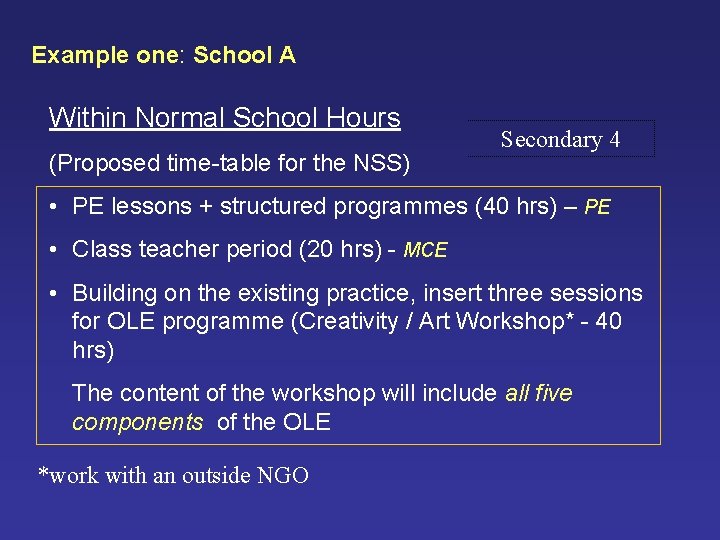 Example one: School A

Within Normal School Hours

Secondary 4

(Proposed time-table for the NSS)

• PE lessons + structured programmes (40 hrs) – PE

• Class teacher period (20 hrs) - MCE

• Building on the existing practice, insert three sessions for OLE programme (Creativity / Art Workshop* - 40 hrs)

The content of the workshop will include all five components of the OLE

*work with an outside NGO